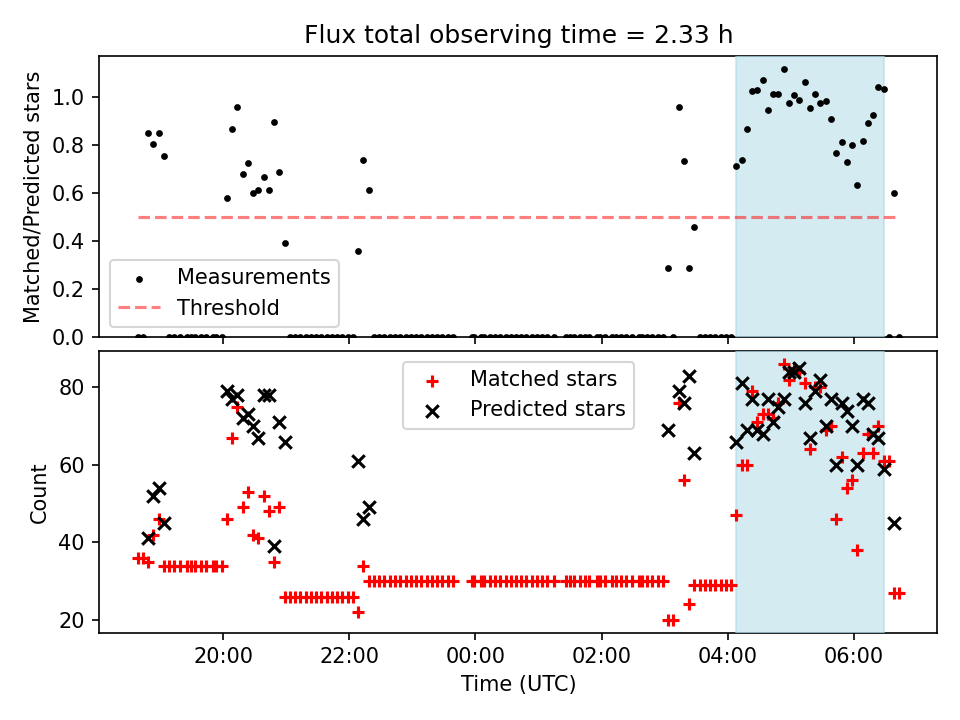 Flux total observing time = 2.33 h

Matched/Predicted stars

1.0
0.8
0.6
0.4
0.2
0.0

Measurements
Threshold

Count

80
60
40
20

Matched stars
Predicted stars

20:00
22:00
00:00
02:00
04:00
06:00

Time (UTC)